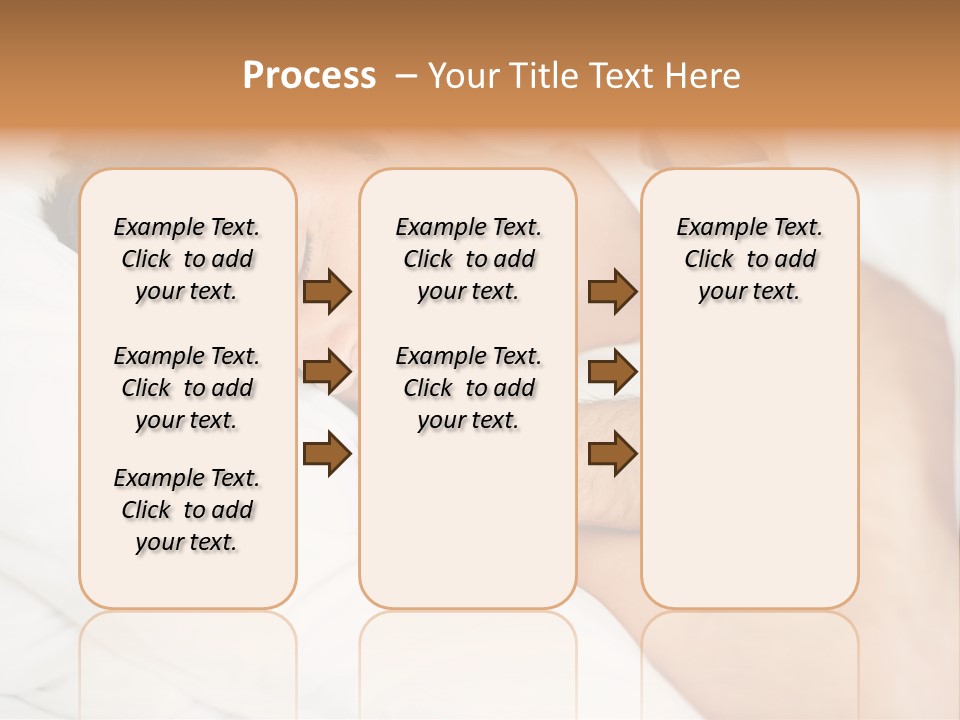 Process – Your Title Text Here

Example Text. Click to add your text.

Example Text. Click to add your text.

Example Text. Click to add your text.

Example Text. Click to add your text.

Example Text. Click to add your text.

Example Text. Click to add your text.